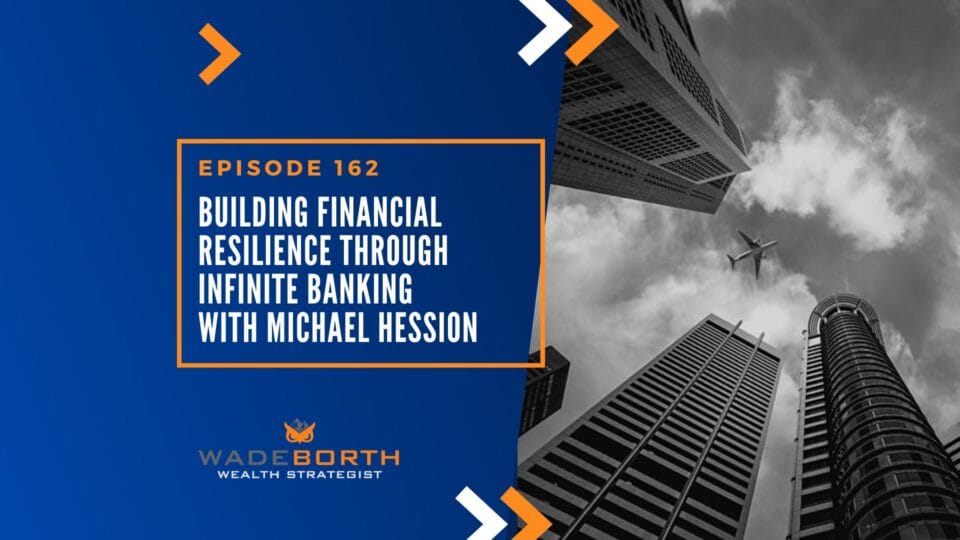 EPISODE 162

BUILDING FINANCIAL RESILIENCE THROUGH INFINITE BANKING WITH MICHAEL HESSION

WADEBORTH
WEALTH STRATEGIST